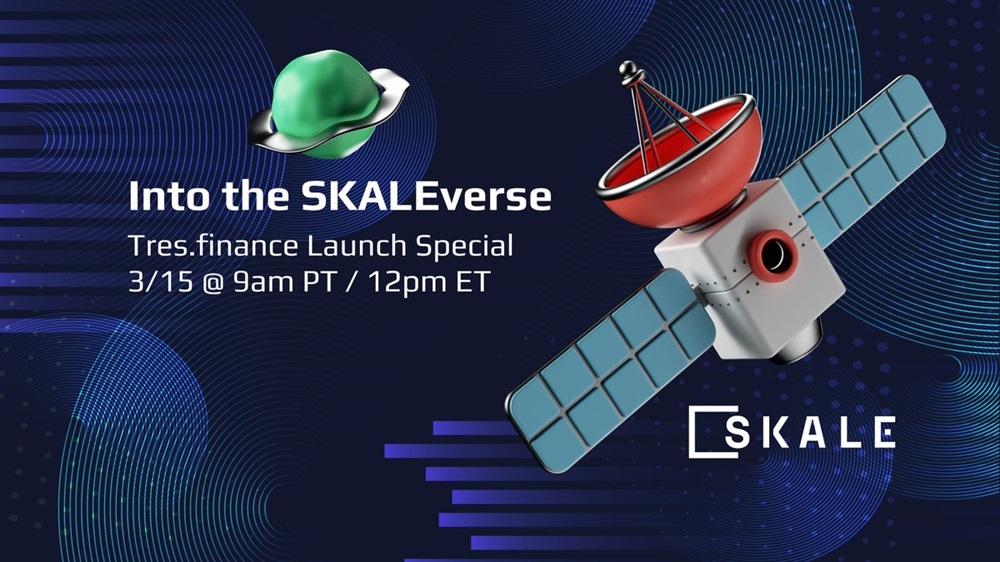 Into the SKALEverse

Tres.finance Launch Special
3/15 @ 9am PT / 12pm ET

SKALE